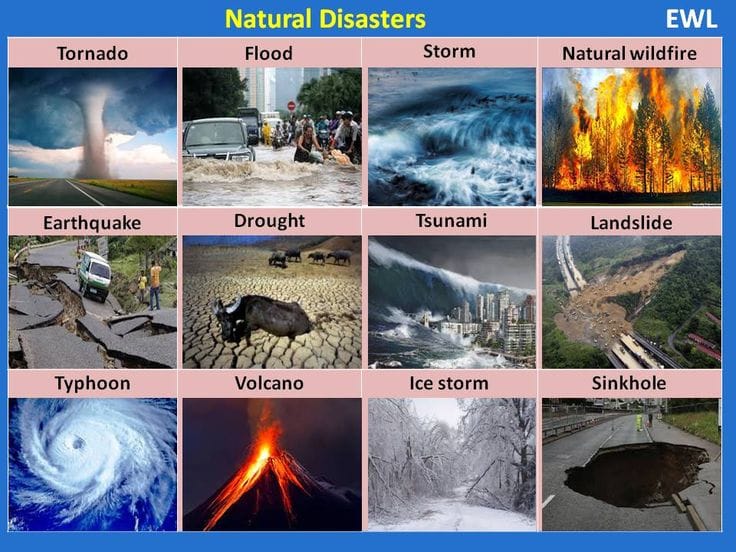 Natural Disasters

EWL

Tornado

Flood

Storm

Natural wildfire

Earthquake

Drought

Tsunami

Landslide

Typhoon

Volcano

Ice storm

Sinkhole